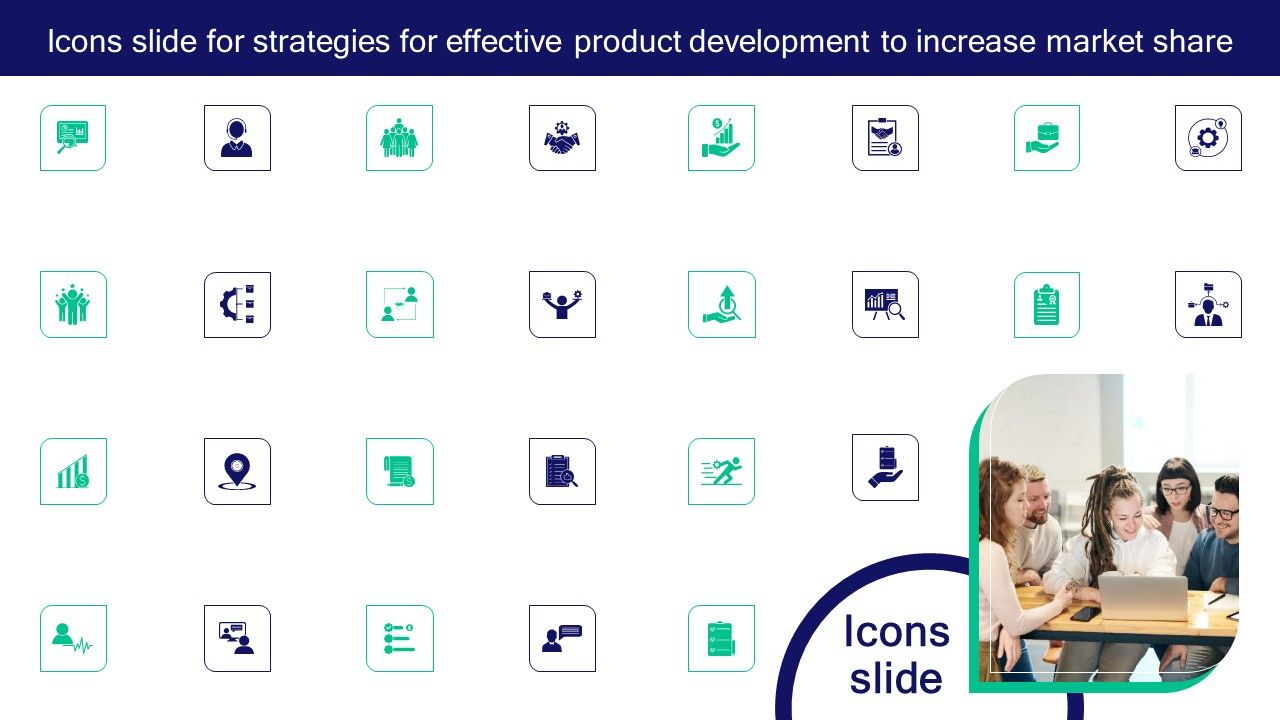 Icons slide for strategies for effective product development to increase market share

Icons slide